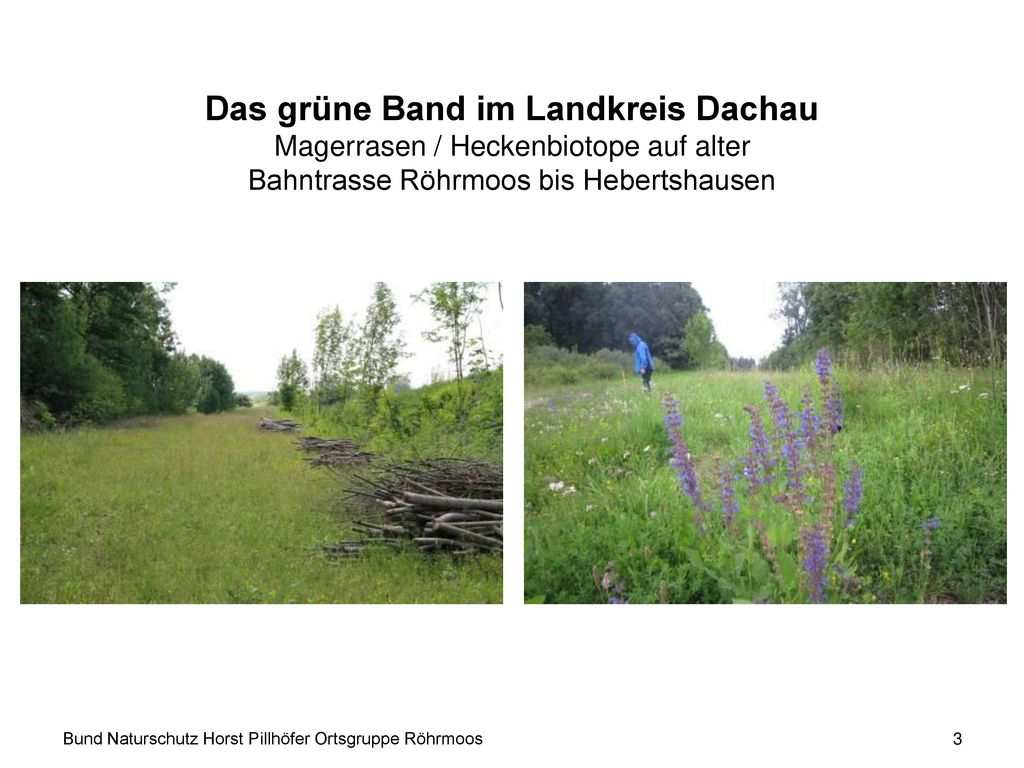 Das grüne Band im Landkreis Dachau
Magerrasen / Heckenbiotope auf alter Bahntrasse Röhrmoos bis Hebertshausen

Bund Naturschutz Horst Pillhöfer Ortsgruppe Röhrmoos

3